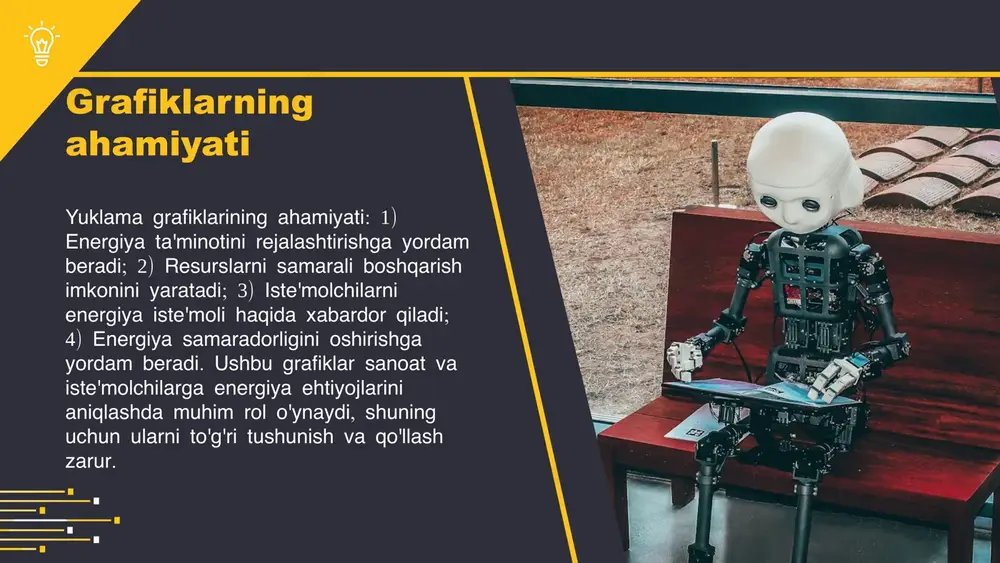 Grafiklarning ahamiyati

Yuklama grafiklarining ahamiyati: 1) Energiya ta'minotini rejalashtirishga yordam beradi; 2) Resurslarni samarali boshqarish imkonini yaratadi; 3) Iste'molchilarni energiya iste'moli haqida xabardor qiladi; 4) Energiya samaradorligini oshirishga yordam beradi. Ushbu grafiklar sanoat va iste'molchilarga energiya ehtiyojlarini aniqlashda muhim rol o'ynaydi, shuning uchun ularni to'g'ri tushunish va qo'llash zarur.